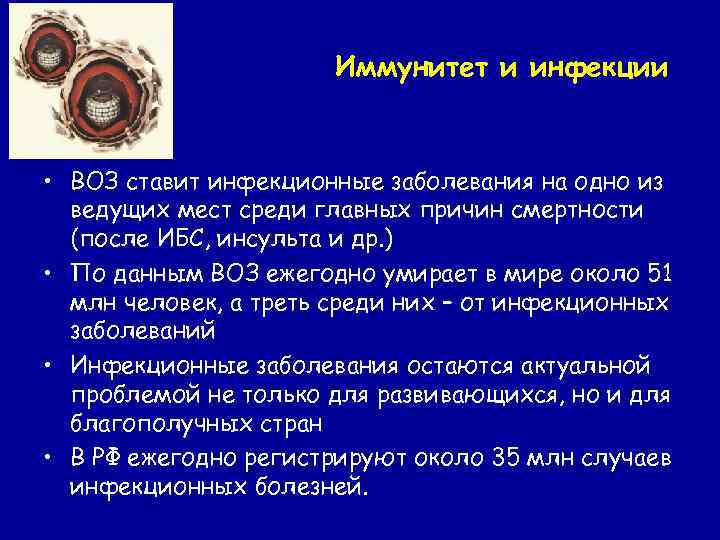 Иммунитет и инфекции

• ВОЗ ставит инфекционные заболевания на одно из ведущих мест среди главных причин смертности (после ИБС, инсульта и др.)

• По данным ВОЗ ежегодно умирает в мире около 51 млн человек, а треть среди них – от инфекционных заболеваний

• Инфекционные заболевания остаются актуальной проблемой не только для развивающихся, но и для благополучных стран

• В РФ ежегодно регистрируют около 35 млн случаев инфекционных болезней.